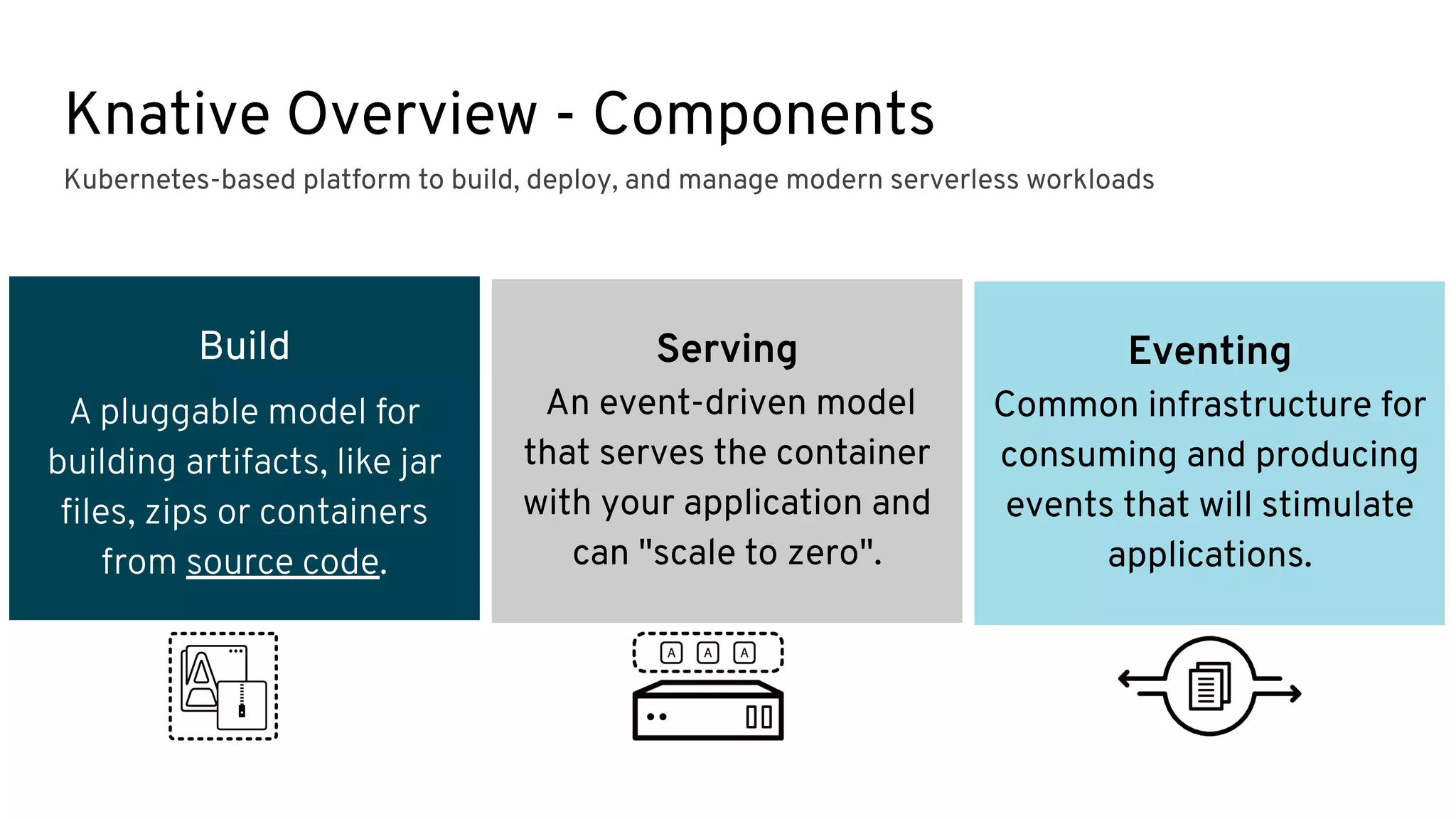 Knative Overview - Components

Kubernetes-based platform to build, deploy, and manage modern serverless workloads

Build

A pluggable model for building artifacts, like jar files, zips or containers from source code.

Serving

An event-driven model that serves the container with your application and can "scale to zero".

Eventing

Common infrastructure for consuming and producing events that will stimulate applications.

A A A